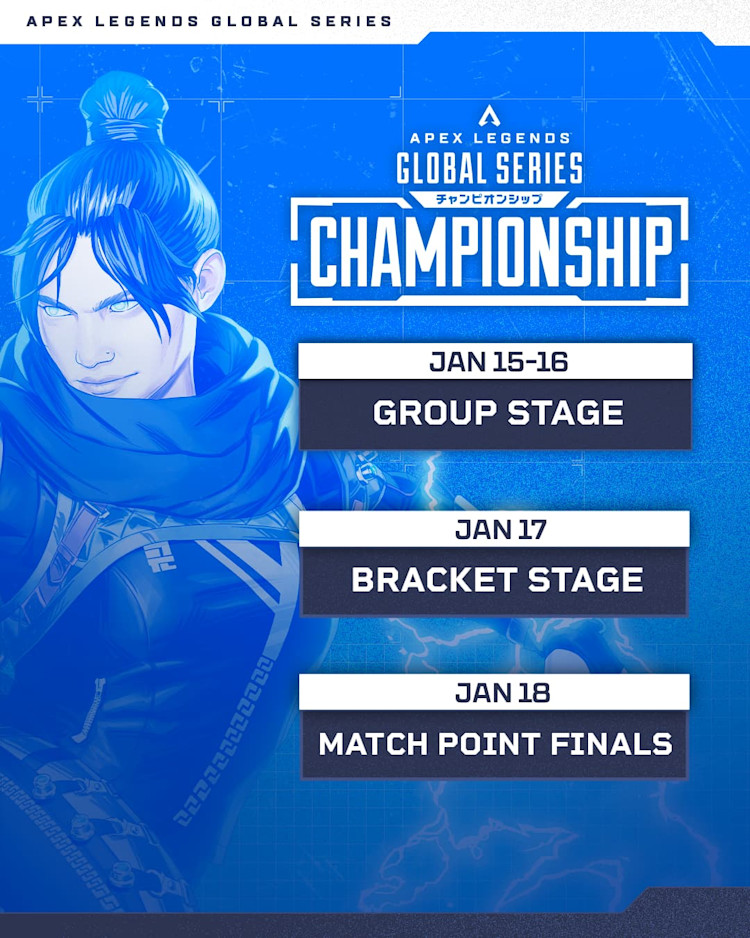 APEX LEGENDS GLOBAL SERIES

APEX LEGENDS
GLOBAL SERIES
チャンピオンシップ
CHAMPIONSHIP

JAN 15-16
GROUP STAGE

JAN 17
BRACKET STAGE

JAN 18
MATCH POINT FINALS